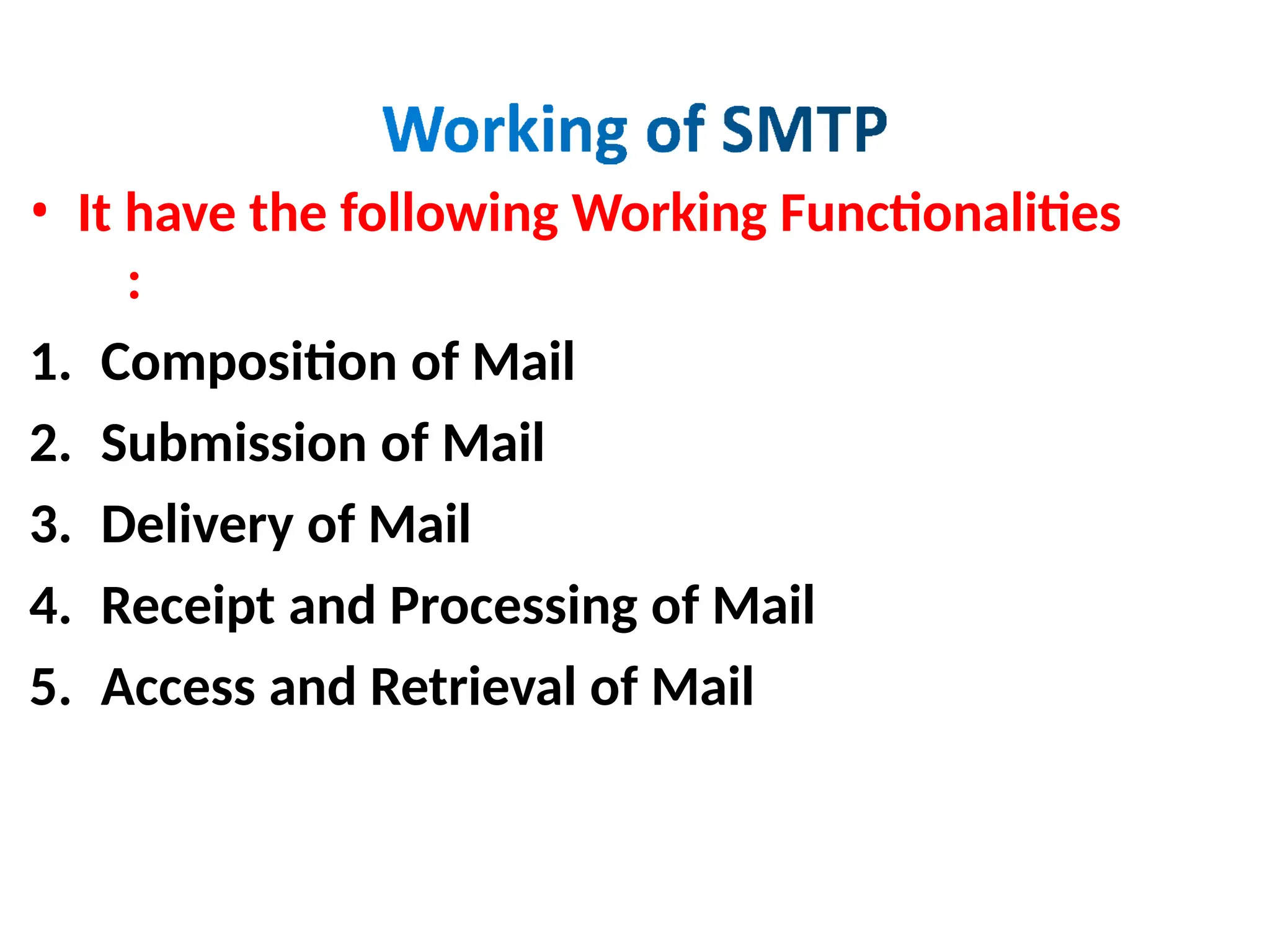 Working of SMTP

• It have the following Working Functionalities :

1. Composition of Mail
2. Submission of Mail
3. Delivery of Mail
4. Receipt and Processing of Mail
5. Access and Retrieval of Mail